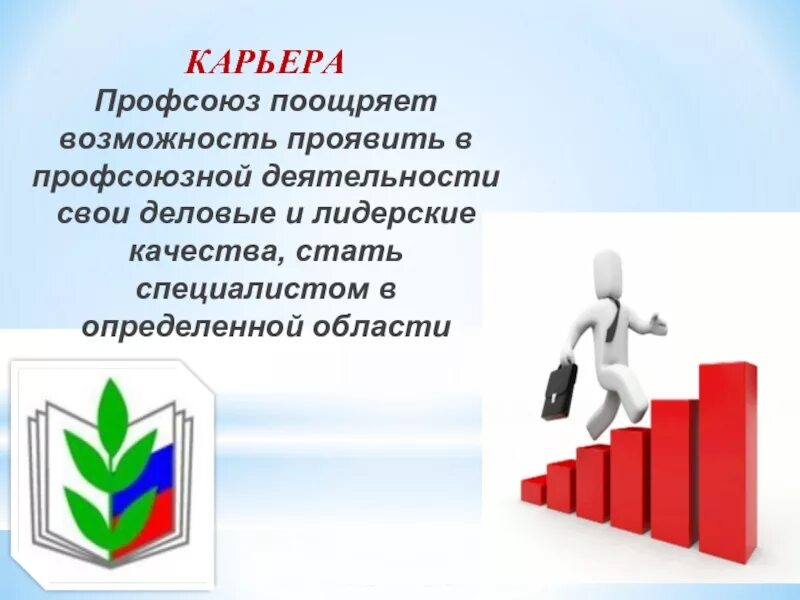 КАРЬЕРА
Профсоюз поощряет возможность проявить в профсоюзной деятельности свои деловые и лидерские качества, стать специалистом в определенной области